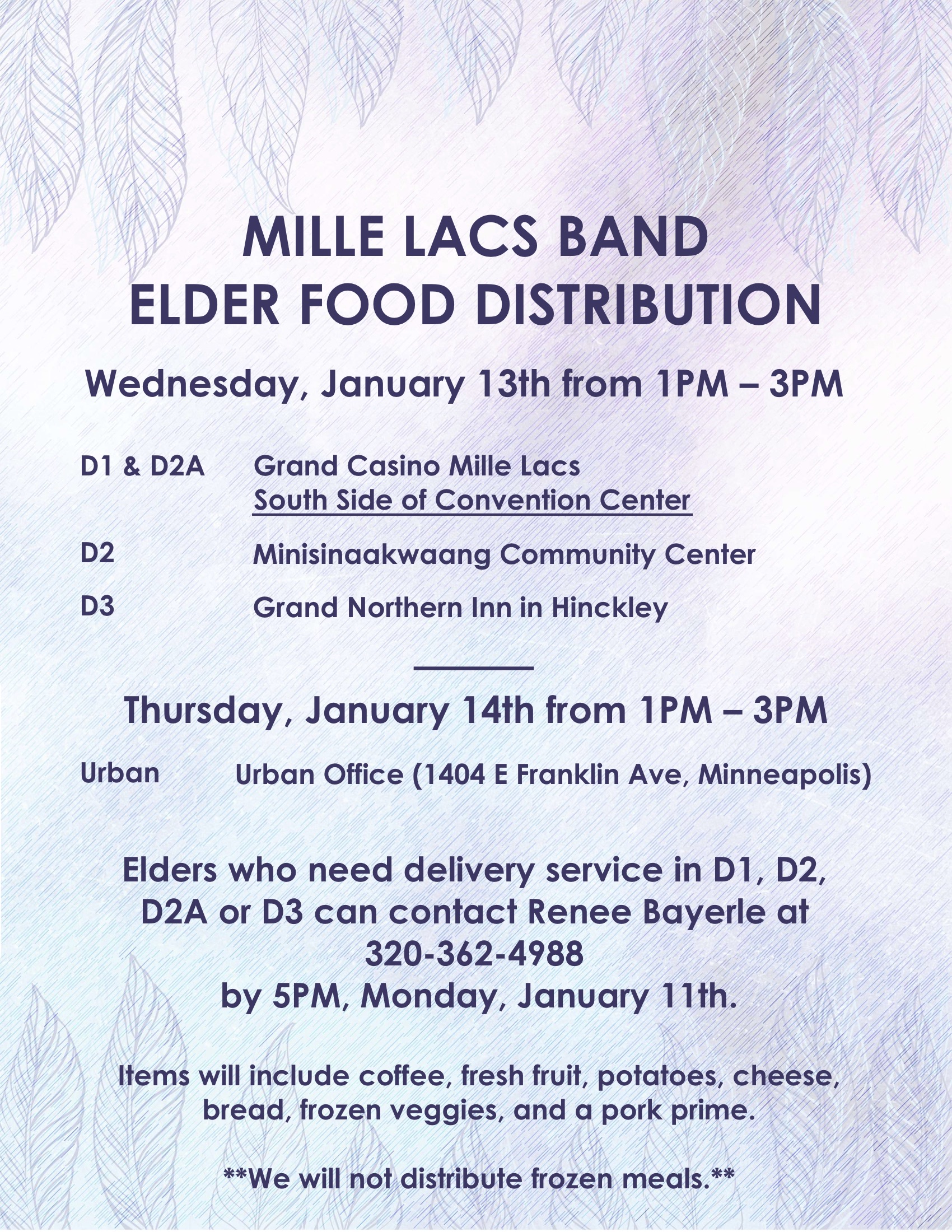 MILLE LACS BAND
ELDER FOOD DISTRIBUTION

Wednesday, January 13th from 1PM – 3PM

D1 & D2A Grand Casino Mille Lacs
South Side of Convention Center

D2 Minisinaakwaang Community Center

D3 Grand Northern Inn in Hinckley

Thursday, January 14th from 1PM – 3PM

Urban Urban Office (1404 E Franklin Ave, Minneapolis)

Elders who need delivery service in D1, D2, D2A or D3 can contact Renee Bayerle at 320-362-4988 by 5PM, Monday, January 11th.

Items will include coffee, fresh fruit, potatoes, cheese, bread, frozen veggies, and a pork prime.

**We will not distribute frozen meals.**